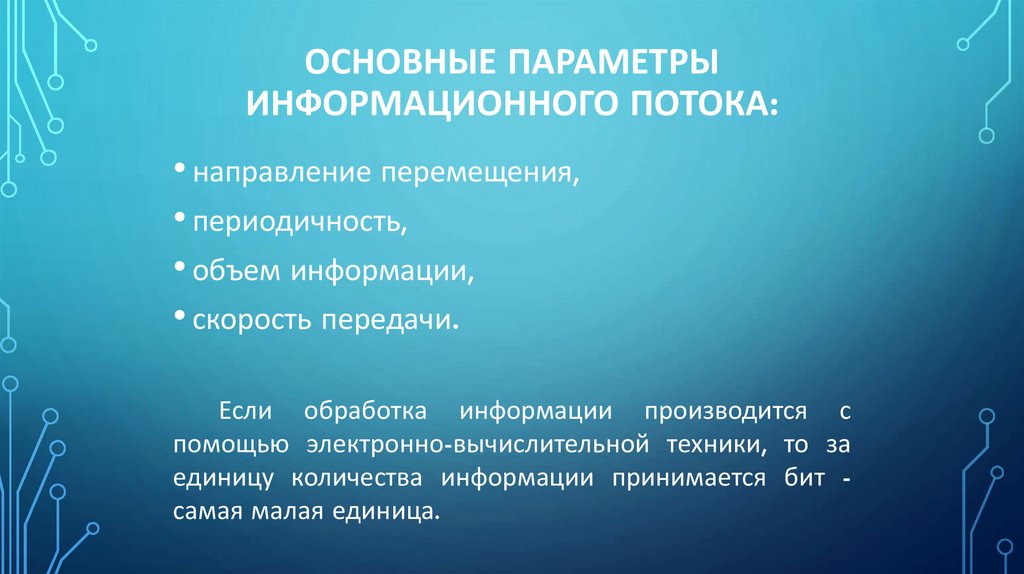 ОСНОВНЫЕ ПАРАМЕТРЫ ИНФОРМАЦИОННОГО ПОТОКА:

• направление перемещения,
• периодичность,
• объем информации,
• скорость передачи.

Если обработка информации производится с помощью электронно-вычислительной техники, то за единицу количества информации принимается бит - самая малая единица.